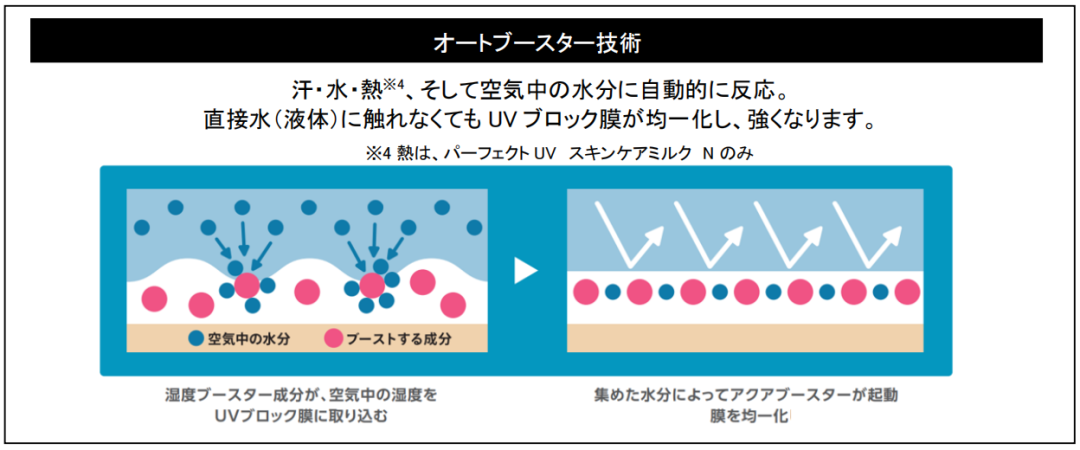 オートブースター技術

汗・水・熱※4、そして空気中の水分に自動的に反応。
直接水（液体）に触れなくても UV ブロック膜が均一化し、強くなります。

※4 熱は、パーフェクト UV スキンケアミルク N のみ

空気中の水分 ブーストする成分

湿度ブースター成分が、空気中の湿度を UVブロック膜に取り込む

集めた水分によってアクアブースターが起動 膜を均一化